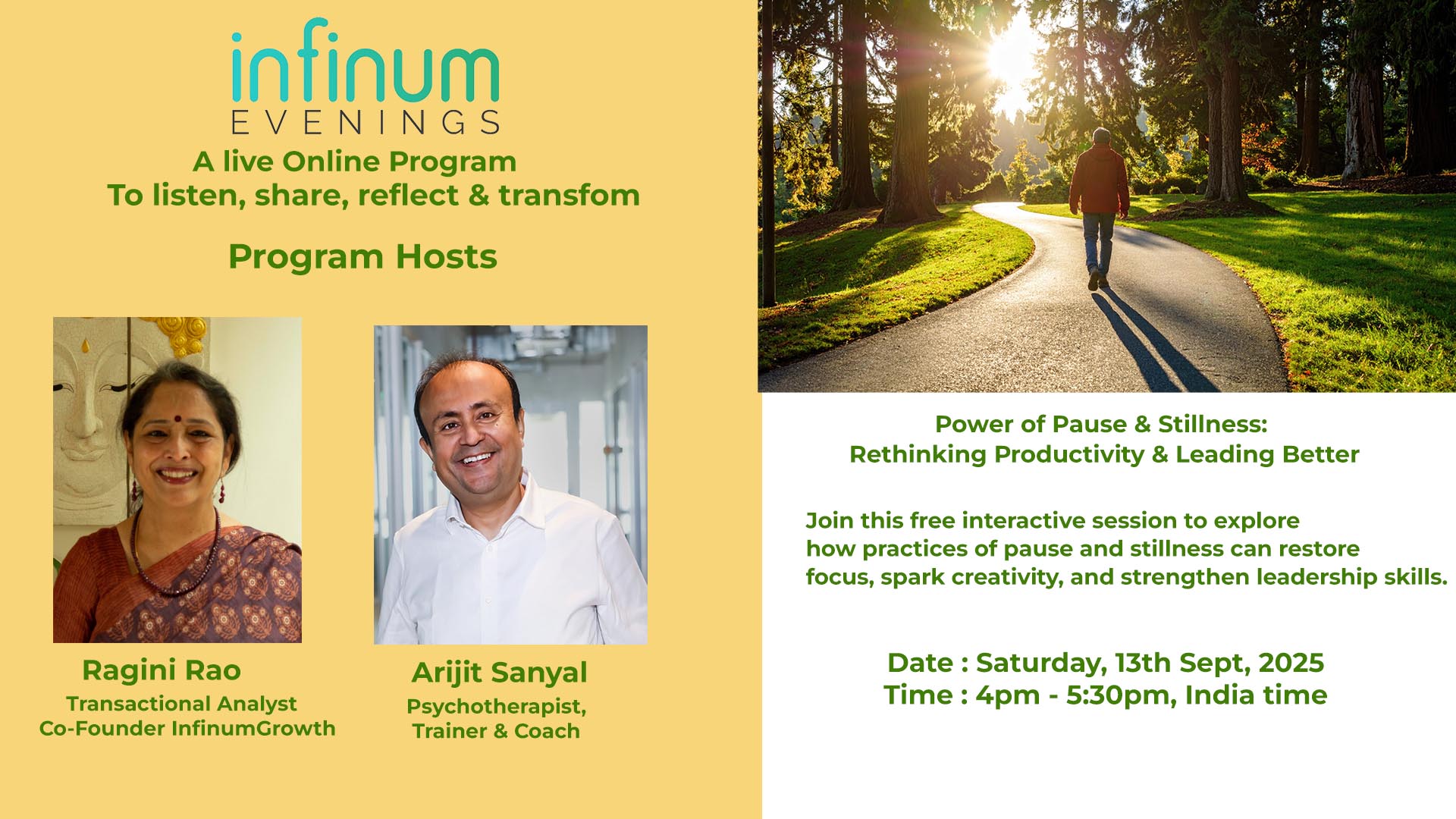 infinum
EVENINGS
A live Online Program
To listen, share, reflect & transfom

Program Hosts

Ragini Rao
Transactional Analyst
Co-Founder InfinumGrowth

Arijit Sanyal
Psychotherapist,
Trainer & Coach

Power of Pause & Stillness:
Rethinking Productivity & Leading Better

Join this free interactive session to explore how practices of pause and stillness can restore focus, spark creativity, and strengthen leadership skills.

Date : Saturday, 13th Sept, 2025
Time : 4pm - 5:30pm, India time